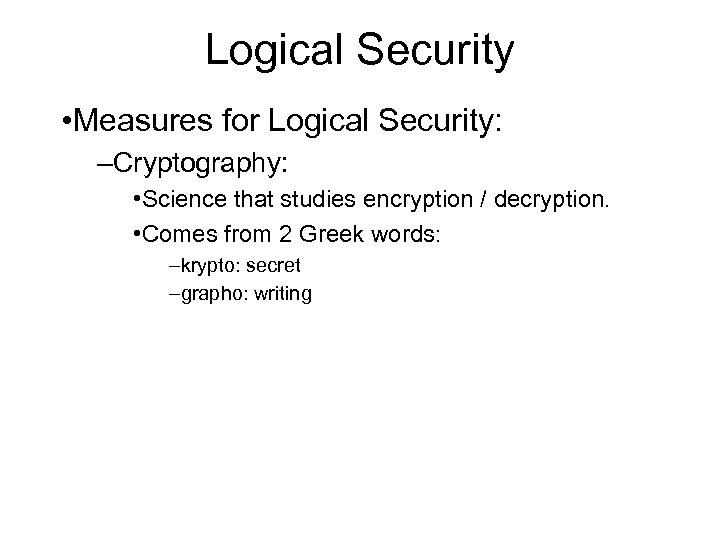 Logical Security

•Measures for Logical Security:

–Cryptography:

•Science that studies encryption / decryption.

•Comes from 2 Greek words:

–krypto: secret

–grapho: writing